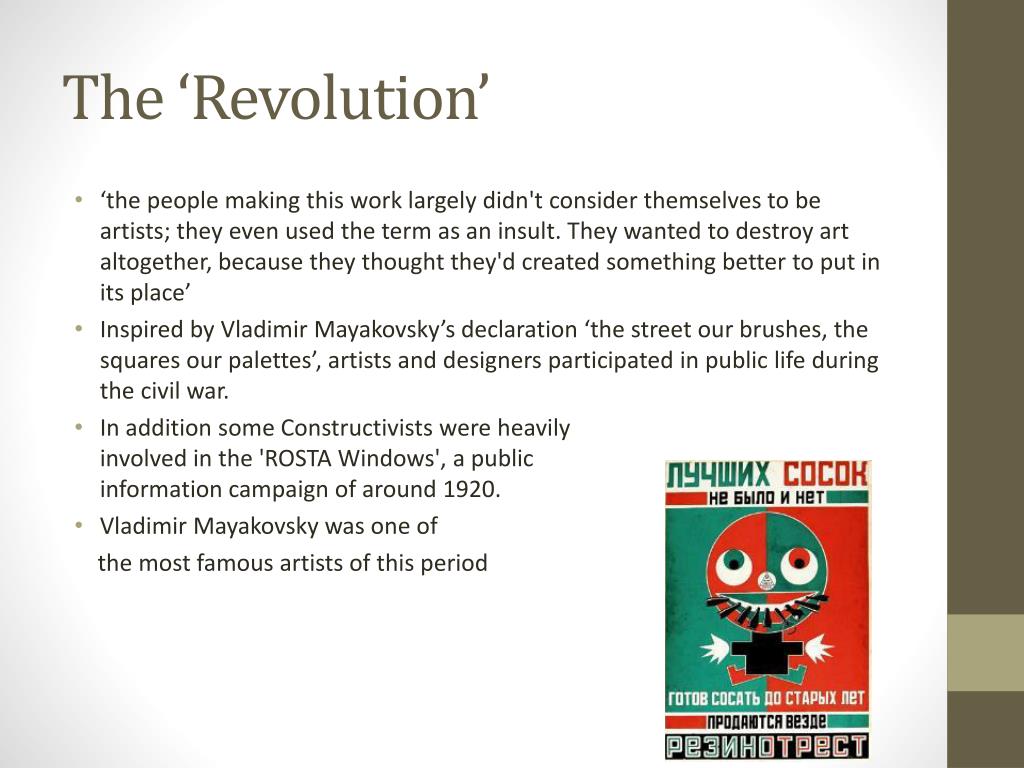 The ‘Revolution’

• ‘the people making this work largely didn't consider themselves to be artists; they even used the term as an insult. They wanted to destroy art altogether, because they thought they'd created something better to put in its place’

• Inspired by Vladimir Mayakovsky’s declaration ‘the street our brushes, the squares our palettes’, artists and designers participated in public life during the civil war.

• In addition some Constructivists were heavily involved in the 'ROSTA Windows', a public information campaign of around 1920.

• Vladimir Mayakovsky was one of

the most famous artists of this period

ЛУЧШИХ СОСОК
НЕ БЫЛО И НЕТ
ГОТОВ СОСАТЬ ДО СТАРЫХ ЛЕТ
ПРОДАЮТСЯ ВЕЗДЕ
РЕЗИНОТРЕСТ